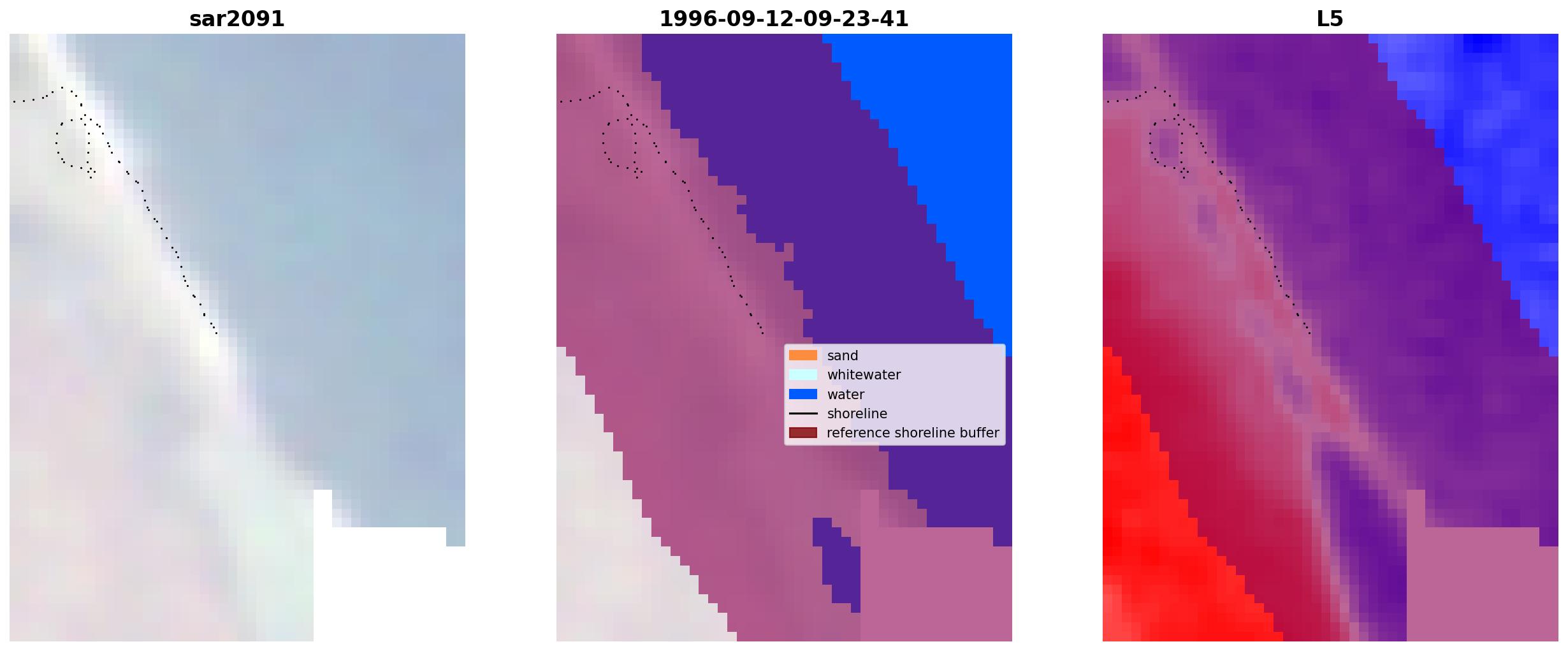 sar2091

1996-09-12-09-23-41

sand
whitewater
water
shoreline
reference shoreline buffer

L5